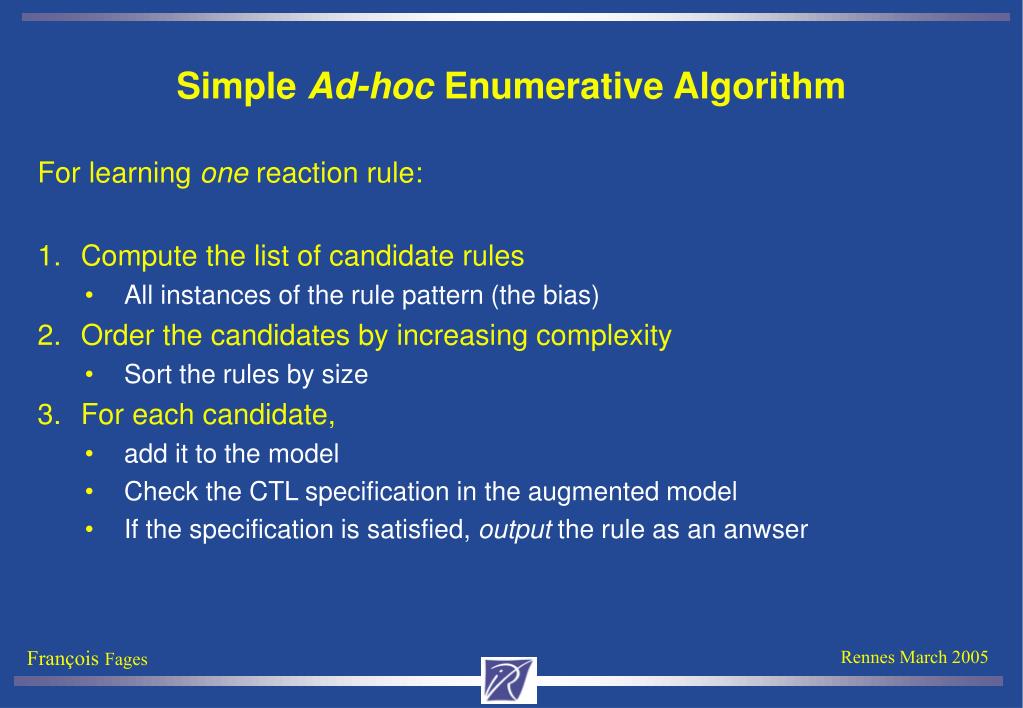 Simple Ad-hoc Enumerative Algorithm

For learning one reaction rule:

1. Compute the list of candidate rules
• All instances of the rule pattern (the bias)
2. Order the candidates by increasing complexity
• Sort the rules by size
3. For each candidate,
• add it to the model
• Check the CTL specification in the augmented model
• If the specification is satisfied, output the rule as an anwser

François Fages

Rennes March 2005